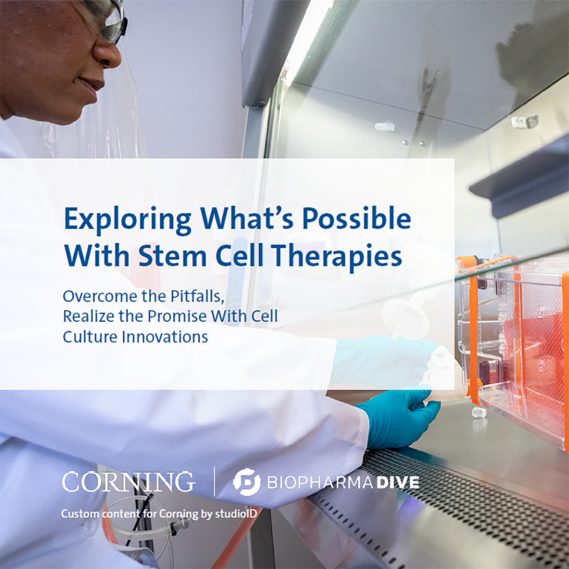 Exploring What's Possible With Stem Cell Therapies

Overcome the Pitfalls, Realize the Promise With Cell Culture Innovations

CORNING | BIOPHARMA DIVE

Custom content for Corning by studioID